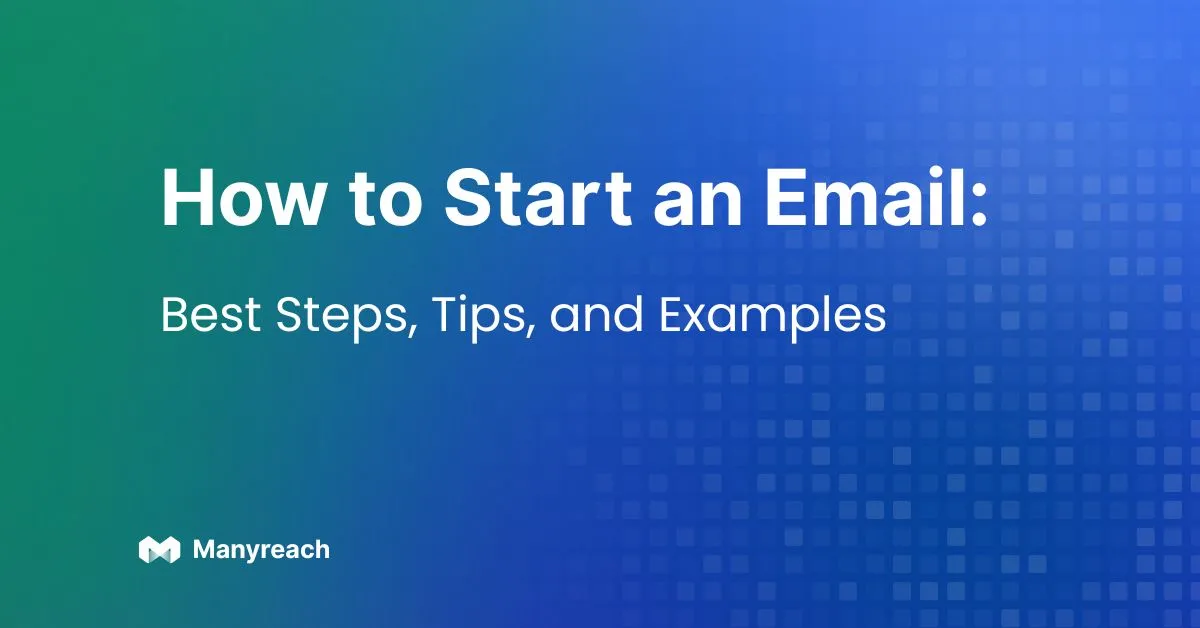 How to Start an Email:

Best Steps, Tips, and Examples

Manyreach